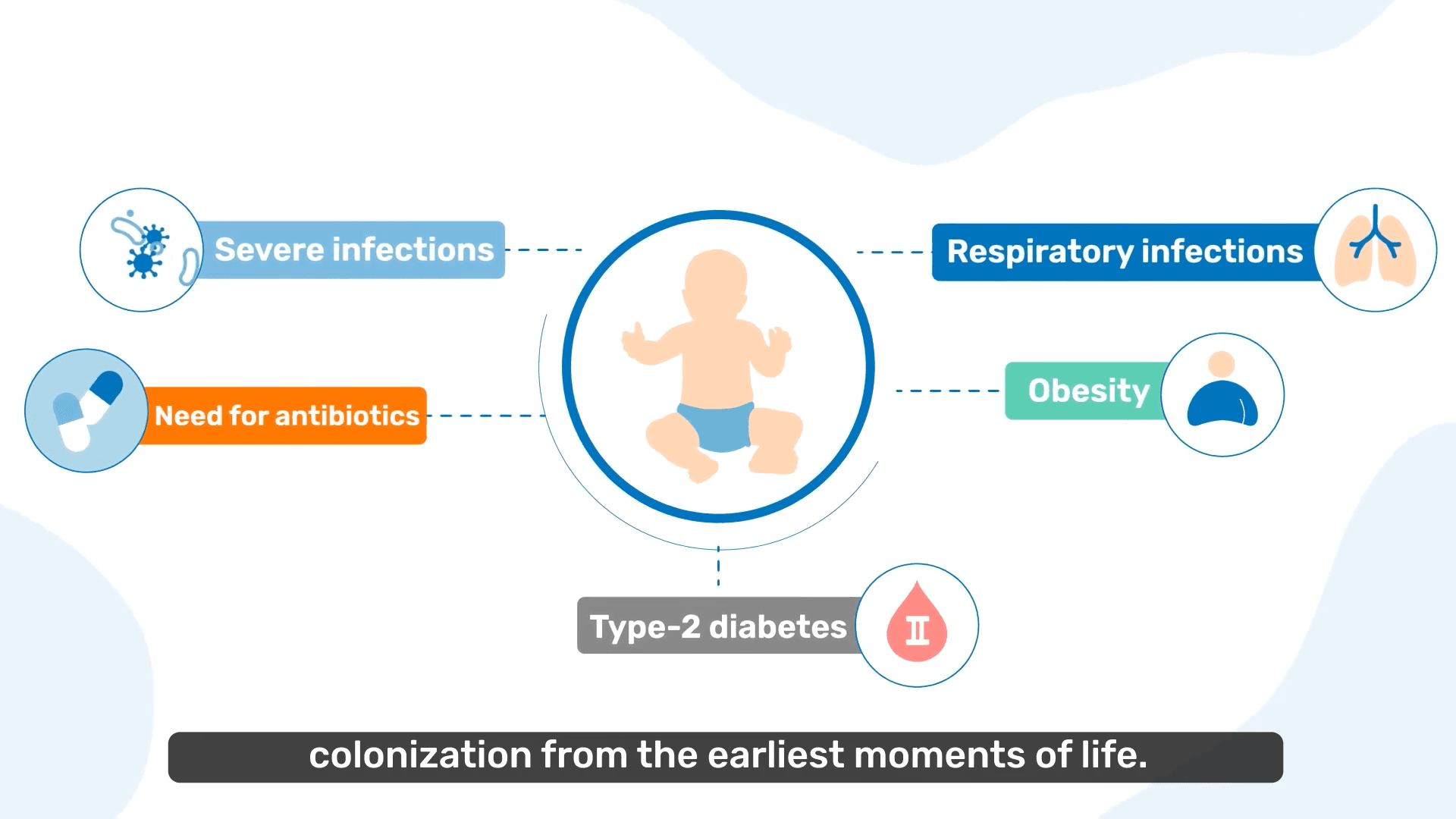 Severe infections

Respiratory infections

Need for antibiotics

Obesity

Type-2 diabetes

II

colonization from the earliest moments of life.